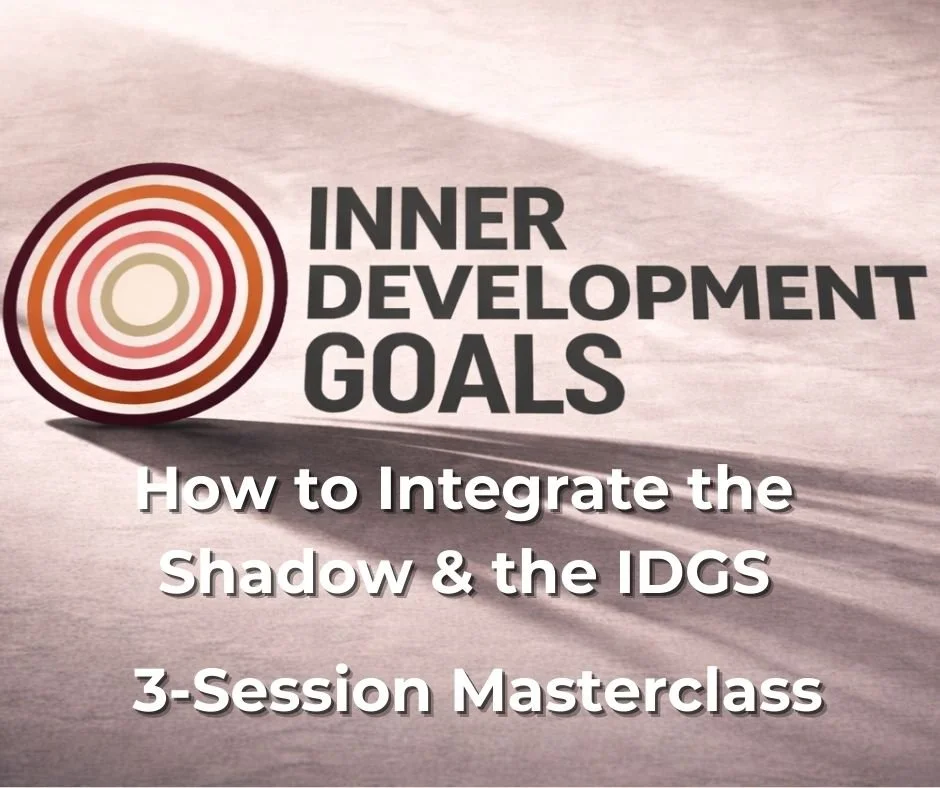 INNER
DEVELOPMENT
GOALS

How to Integrate the Shadow & the IDGS

3-Session Masterclass